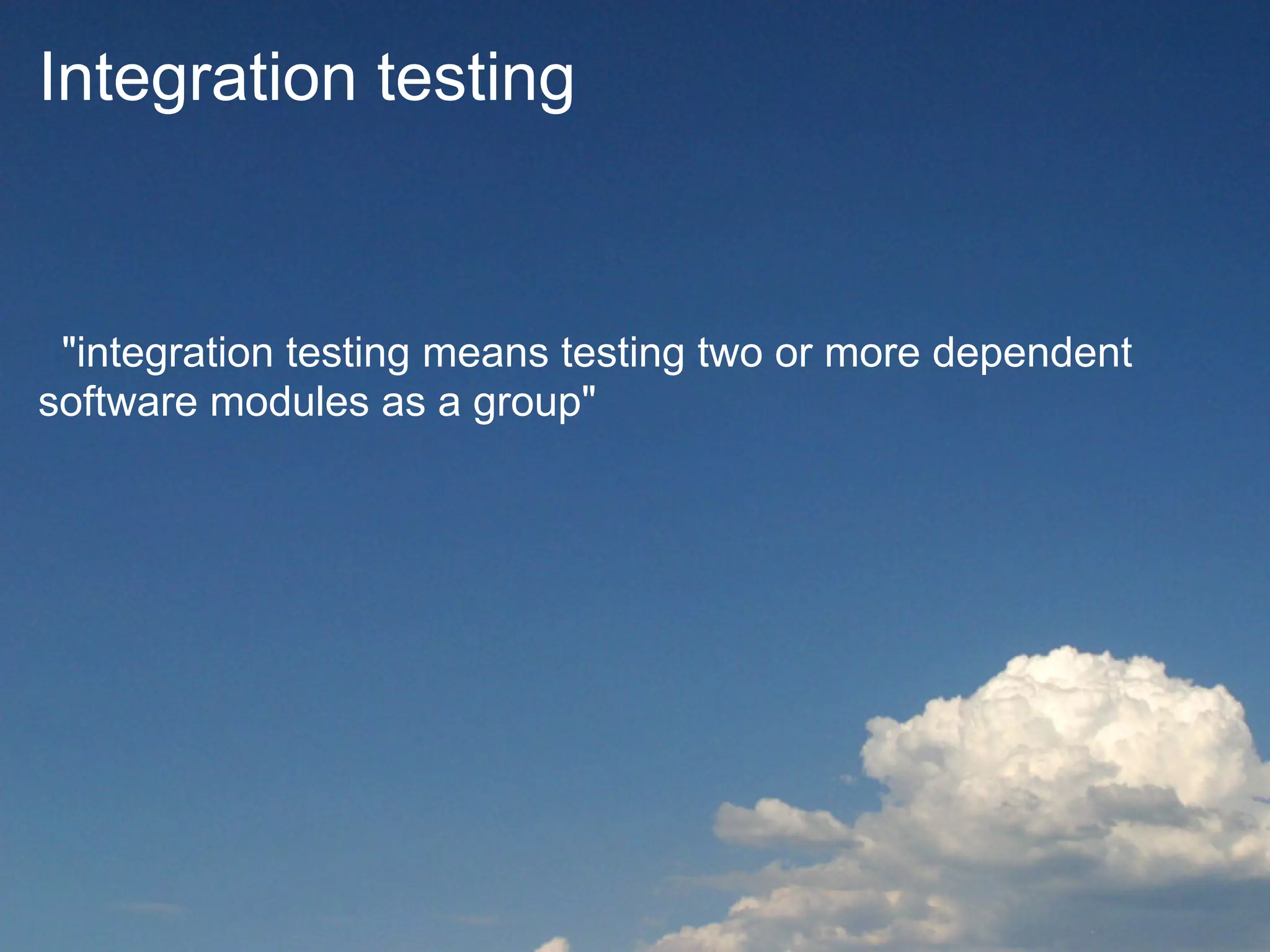 Integration testing

"integration testing means testing two or more dependent software modules as a group"